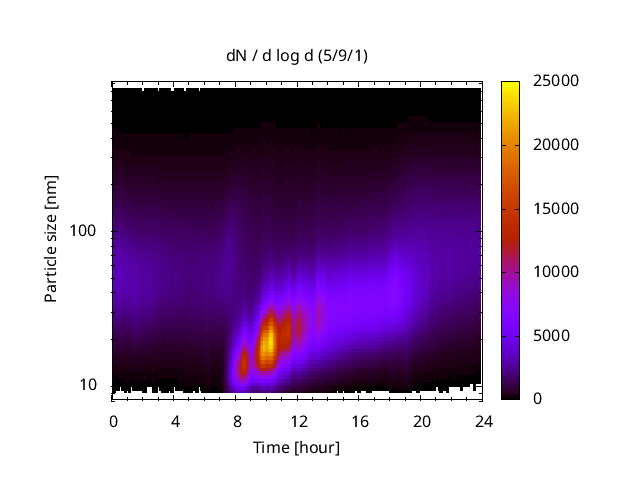 dN / d log d (5/9/1)

Particle size [nm]

100

10

0 4 8 12 16 20 24

Time [hour]

25000
20000
15000
10000
5000
0